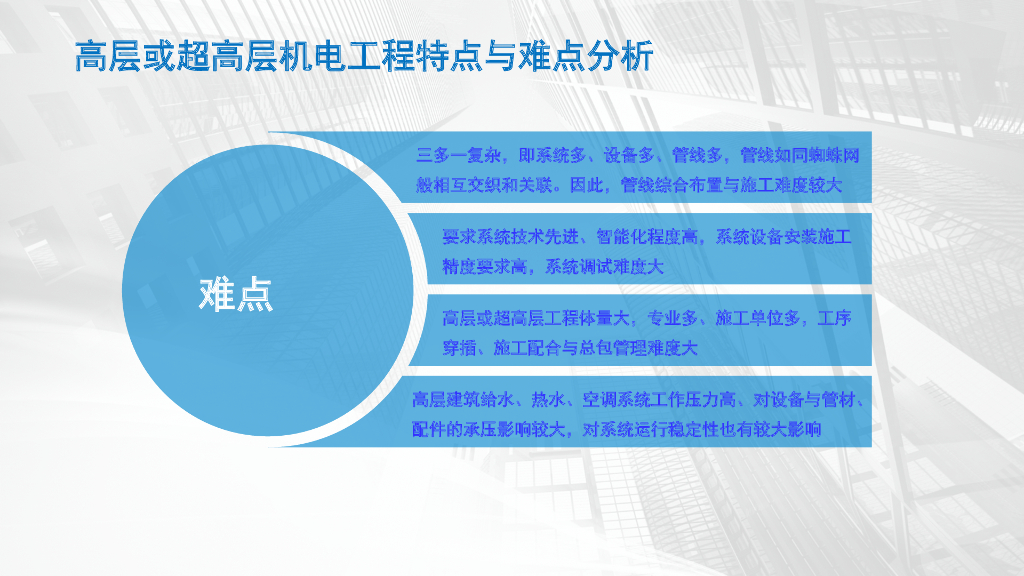 高层或超高层机电工程特点与难点分析

难点

三多一复杂，即系统多、设备多、管线多，管线如同蜘蛛网般相互交织和关联。因此，管线综合布置与施工难度较大

要求系统技术先进、智能化程度高，系统设备安装施工精度要求高，系统调试难度大

高层或超高层工程体量大，专业多、施工单位多，工序穿插、施工配合与总包管理难度大

高层建筑给水、热水、空调系统工作压力高、对设备与管材、配件的承压影响较大，对系统运行稳定性也有较大影响